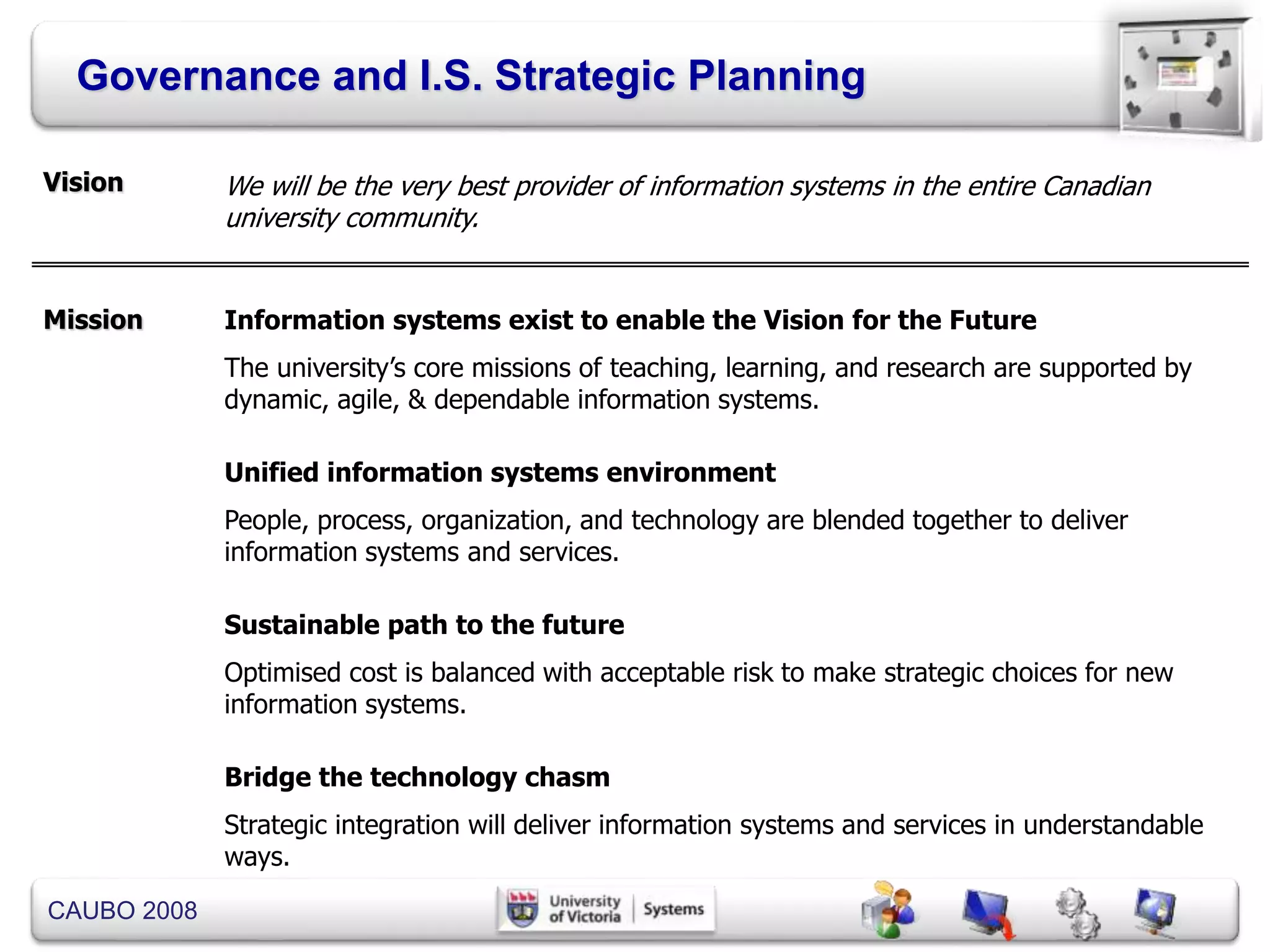 Governance and I.S. Strategic Planning

Vision

We will be the very best provider of information systems in the entire Canadian university community.

Mission

Information systems exist to enable the Vision for the Future

The university's core missions of teaching, learning, and research are supported by dynamic, agile, & dependable information systems.

Unified information systems environment

People, process, organization, and technology are blended together to deliver information systems and services.

Sustainable path to the future

Optimised cost is balanced with acceptable risk to make strategic choices for new information systems.

Bridge the technology chasm

Strategic integration will deliver information systems and services in understandable ways.

CAUBO 2008

University of Victoria | Systems